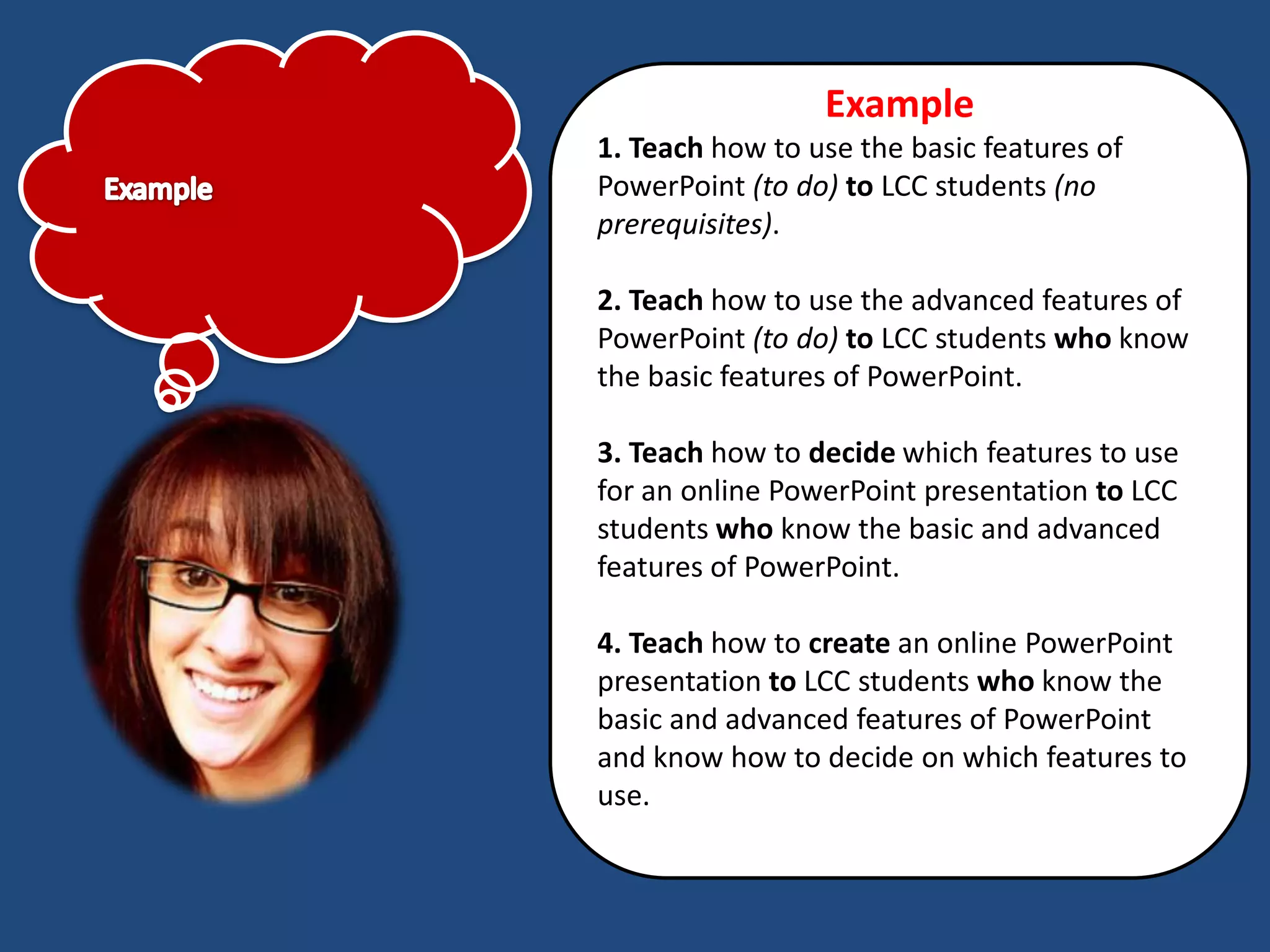 Example

Example

1. Teach how to use the basic features of PowerPoint (to do) to LCC students (no prerequisites).

2. Teach how to use the advanced features of PowerPoint (to do) to LCC students who know the basic features of PowerPoint.

3. Teach how to decide which features to use for an online PowerPoint presentation to LCC students who know the basic and advanced features of PowerPoint.

4. Teach how to create an online PowerPoint presentation to LCC students who know the basic and advanced features of PowerPoint and know how to decide on which features to use.